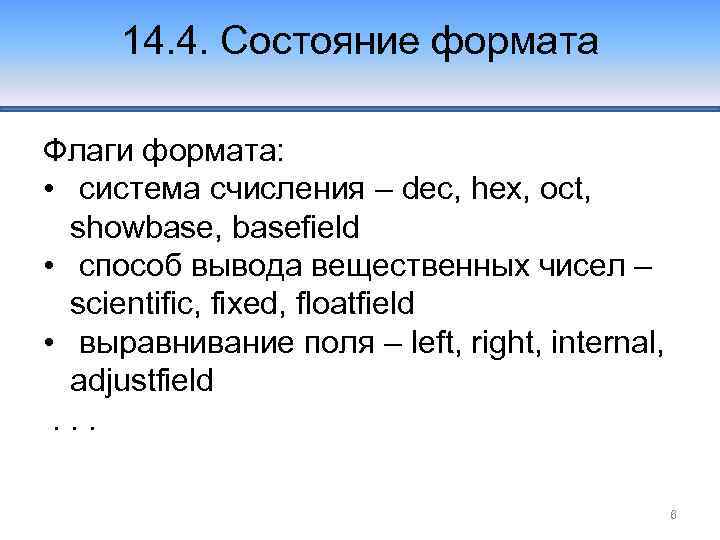 14.4. Состояние формата

Флаги формата:
• система счисления – dec, hex, oct, showbase, basefield
• способ вывода вещественных чисел – scientific, fixed, floatfield
• выравнивание поля – left, right, internal, adjustfield
. . .

6